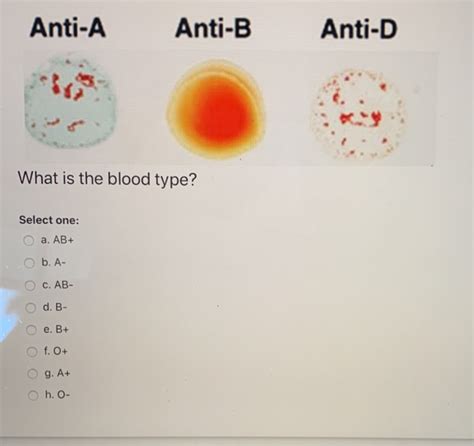 Anti-A Anti-B Anti-D

What is the blood type?

Select one:

a. AB+

b. A-

c. AB-

d. B-

e. B+

f. O+

g. A+

h. O-